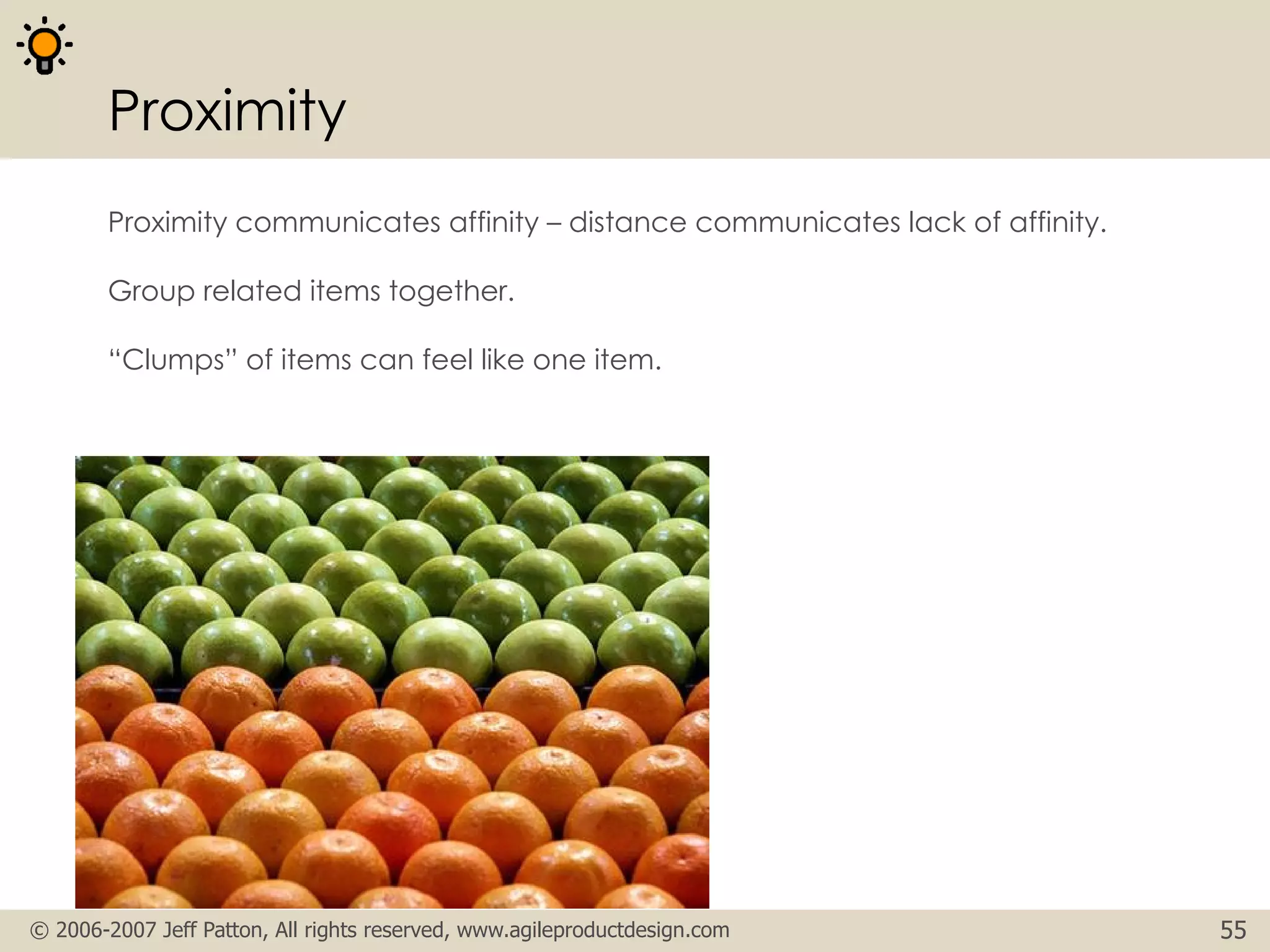 Proximity

Proximity communicates affinity – distance communicates lack of affinity.

Group related items together.

“Clumps” of items can feel like one item.

© 2006-2007 Jeff Patton, All rights reserved, www.agileproductdesign.com

55